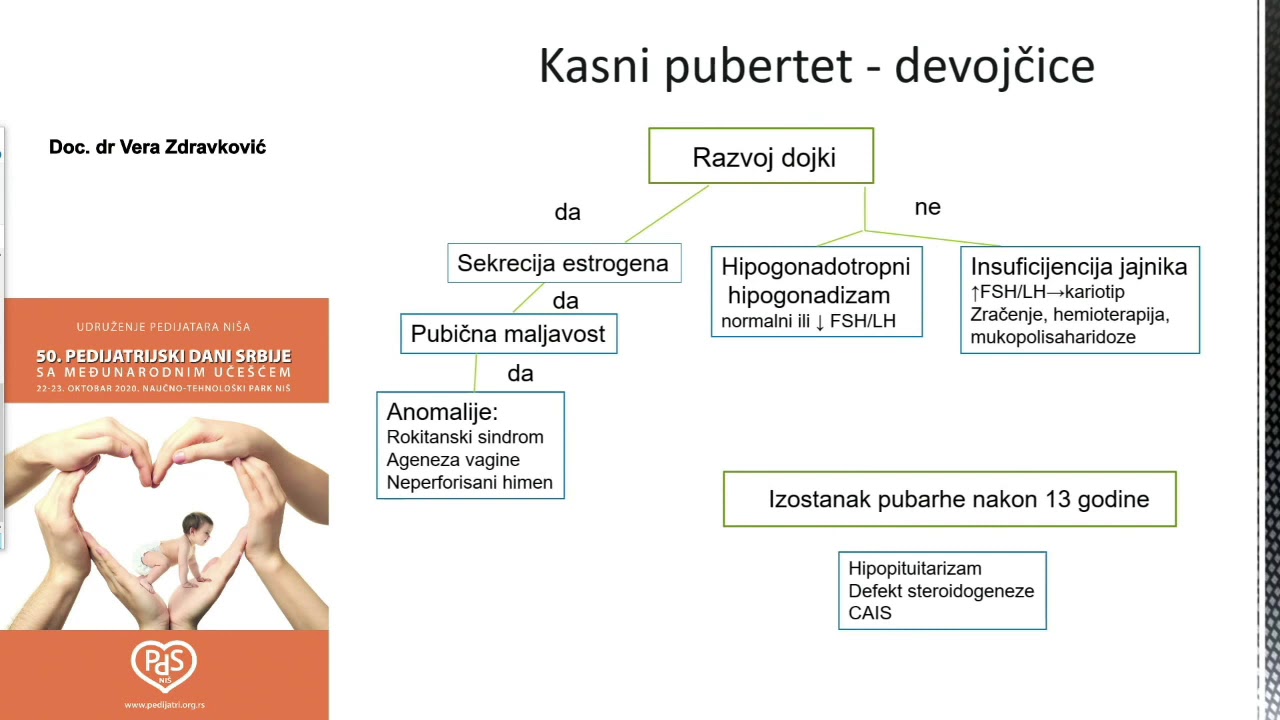 Kasni pubertet - devojčice

Doc. dr Vera Zdravković

UDRUŽENJE PEDIJATARA NIŠA
50. PEDIJATRIJSKI DANI SRBIJE
SA MEĐUNARODNIM UČEŠĆEM
22-23. OKTOBAR 2020. NAUČNO-TEHNOLOŠKI PARK NIŠ

PdS
NIŠ
www.pedijatri.org.rs

Razvoj dojki

da

ne

Sekrecija estrogena

da

Pubična maljavost

da

Anomalije:
Rokitanski sindrom
Ageneza vagine
Neperforisani himen

Hipogonadotropni hipogonadizam
normalni ili ↓ FSH/LH

Insuficijencija jajnika
↑FSH/LH→kariotip
Zračenje, hemioterapija, mukopolisaharidoze

Izostanak pubarhe nakon 13 godine

Hipopituitarizam
Defekt steroidogeneze
CAIS